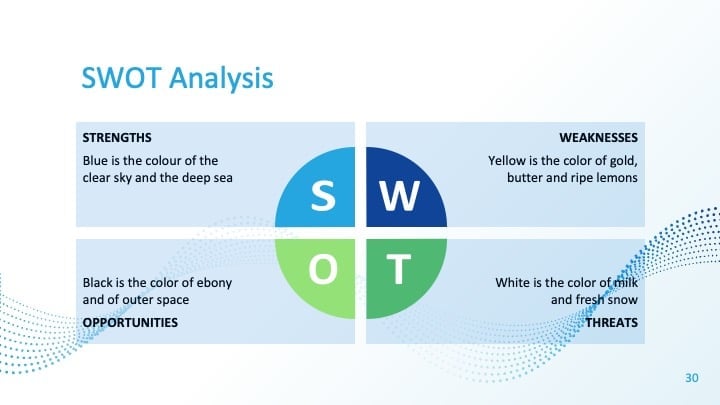 SWOT Analysis

STRENGTHS

Blue is the colour of the clear sky and the deep sea

WEAKNESSES

Yellow is the color of gold, butter and ripe lemons

S

W

O

T

Black is the color of ebony and of outer space

OPPORTUNITIES

White is the color of milk and fresh snow

THREATS

30